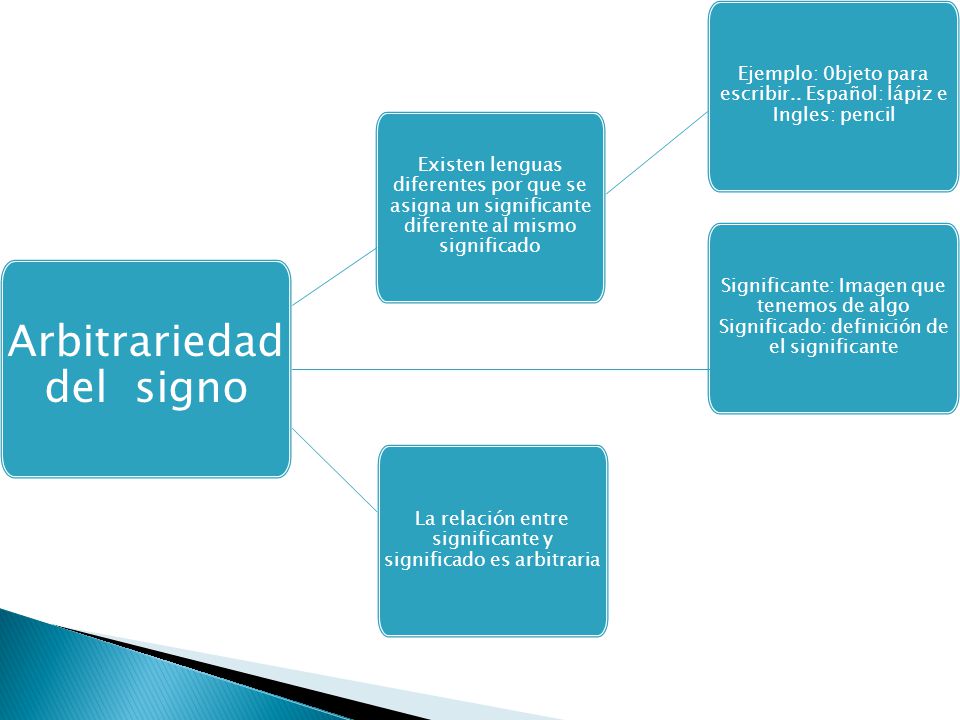 Arbitrariedad del signo

Existen lenguas diferentes por que se asigna un significante diferente al mismo significado

Ejemplo: 0bjeto para escribir.. Español: lápiz e Ingles: pencil

Significante: Imagen que tenemos de algo
Significado: definición de el significante

La relación entre significante y significado es arbitraria